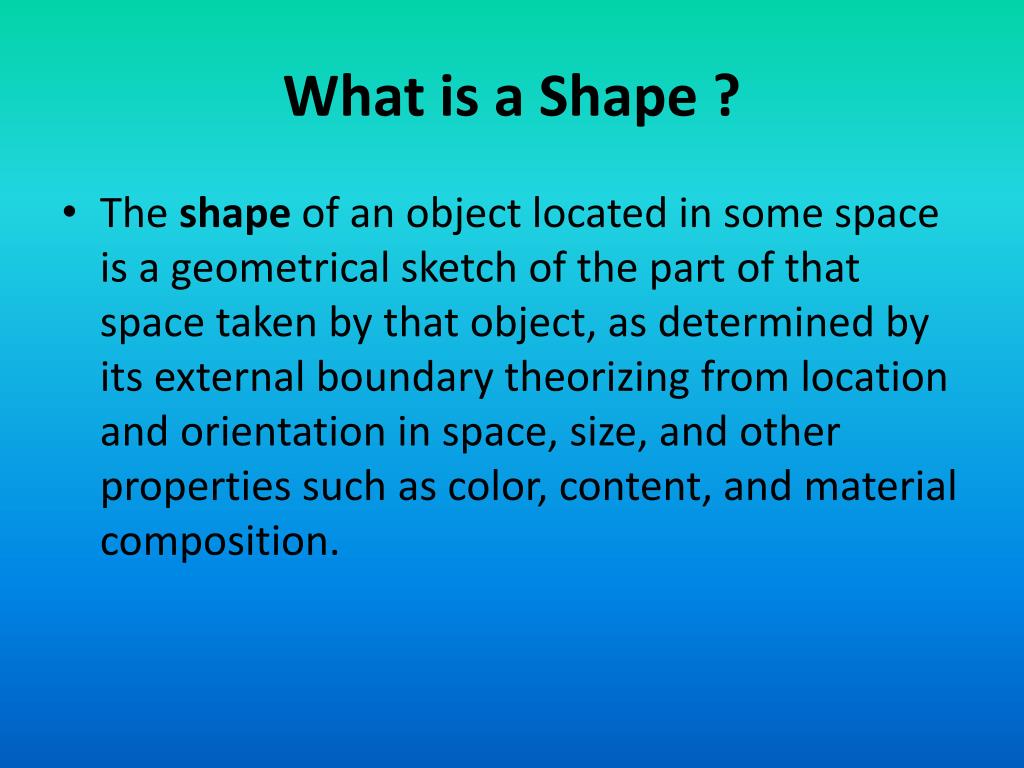 What is a Shape ?

• The shape of an object located in some space is a geometrical sketch of the part of that space taken by that object, as determined by its external boundary theorizing from location and orientation in space, size, and other properties such as color, content, and material composition.